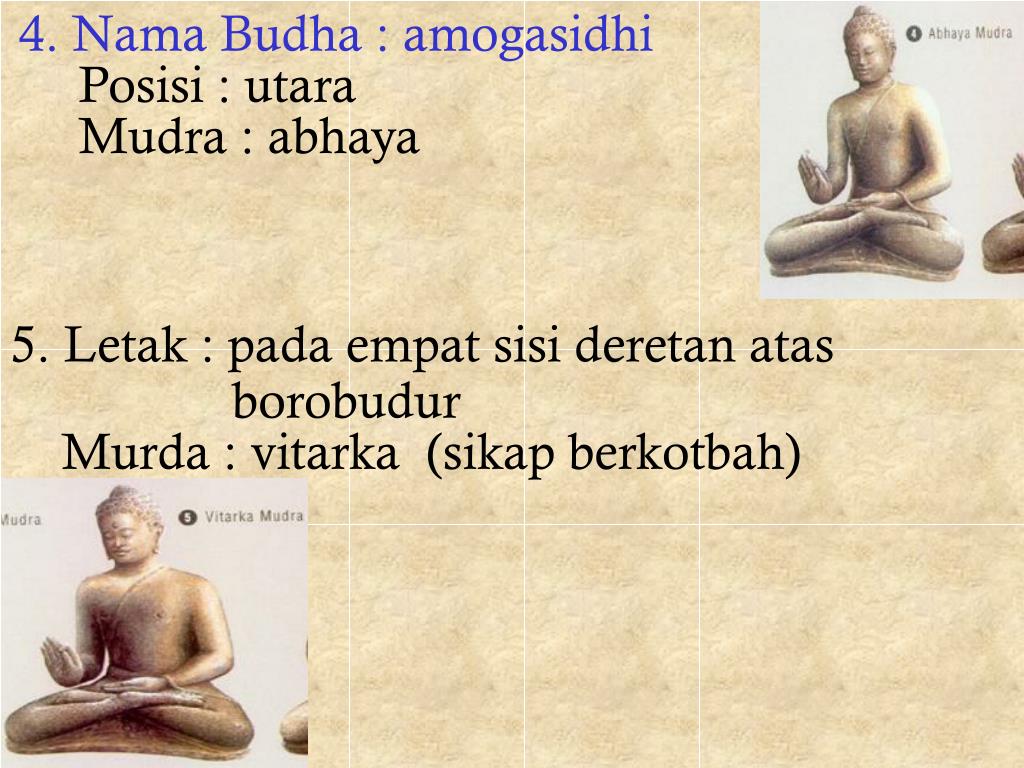 4. Nama Budha : amogasidhi
Posisi : utara
Mudra : abhaya

4 Abhaya Mudra

5. Letak : pada empat sisi deretan atas borobudur
Murda : vitarka (sikap berkotbah)

Mudra

5 Vitarka Mudra